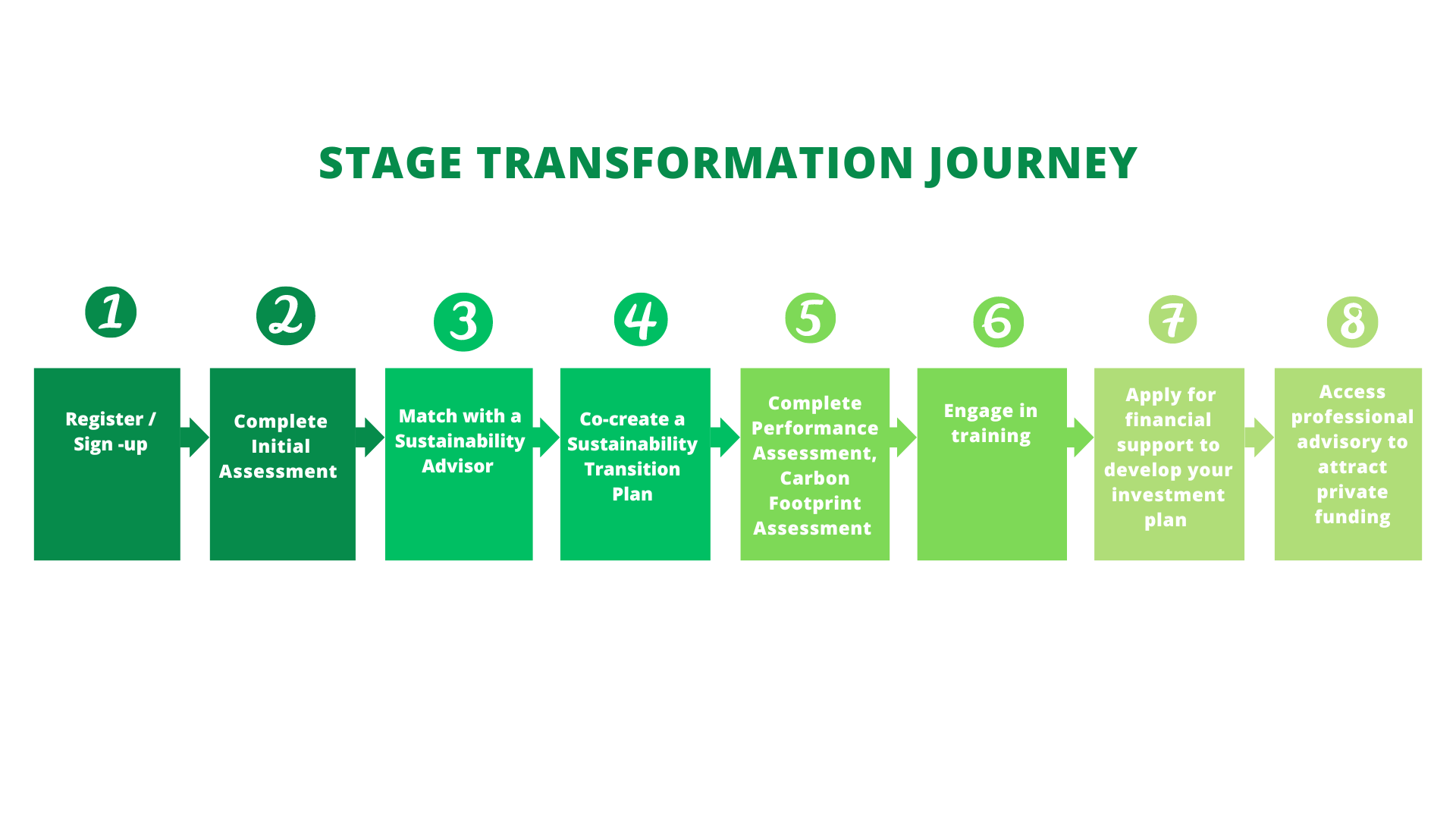 STAGE TRANSFORMATION JOURNEY

1
Register / Sign -up

2
Complete Initial Assessment

3
Match with a Sustainability Advisor

4
Co-create a Sustainability Transition Plan

5
Complete Performance Assessment, Carbon Footprint Assessment

6
Engage in training

7
Apply for financial support to develop your investment plan

8
Access professional advisory to attract private funding